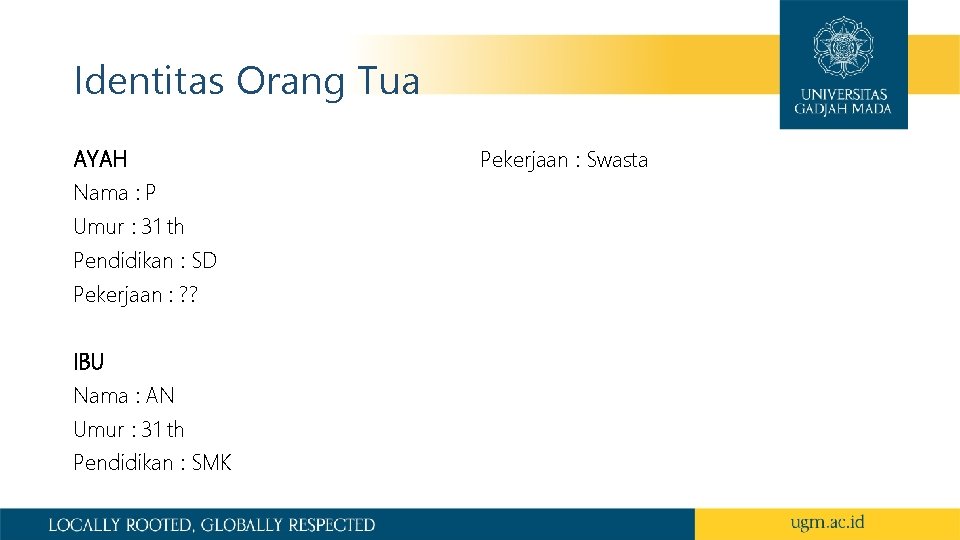 Identitas Orang Tua

UNIVERSITAS GADJAH MADA

AYAH
Nama : P
Umur : 31 th
Pendidikan : SD
Pekerjaan : ??

IBU
Nama : AN
Umur : 31 th
Pendidikan : SMK

Pekerjaan : Swasta

LOCALLY ROOTED, GLOBALLY RESPECTED

ugm.ac.id